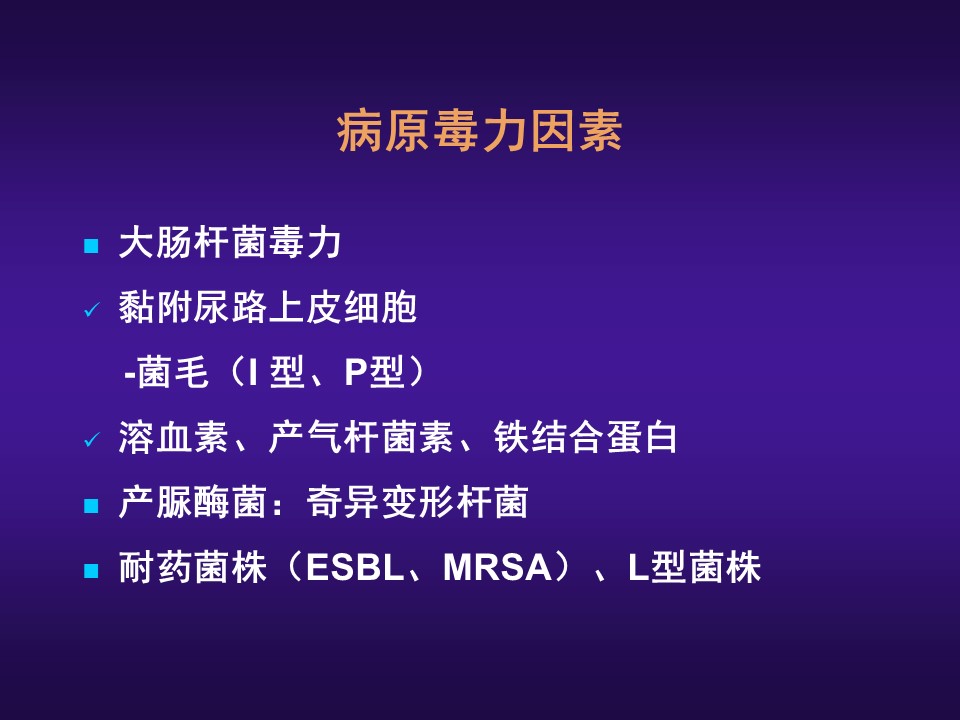 病原毒力因素

■ 大肠杆菌毒力

✓ 黏附尿路上皮细胞

-菌毛（I 型、P型）

✓ 溶血素、产气杆菌素、铁结合蛋白

■ 产脲酶菌：奇异变形杆菌

■ 耐药菌株（ESBL、MRSA）、L型菌株